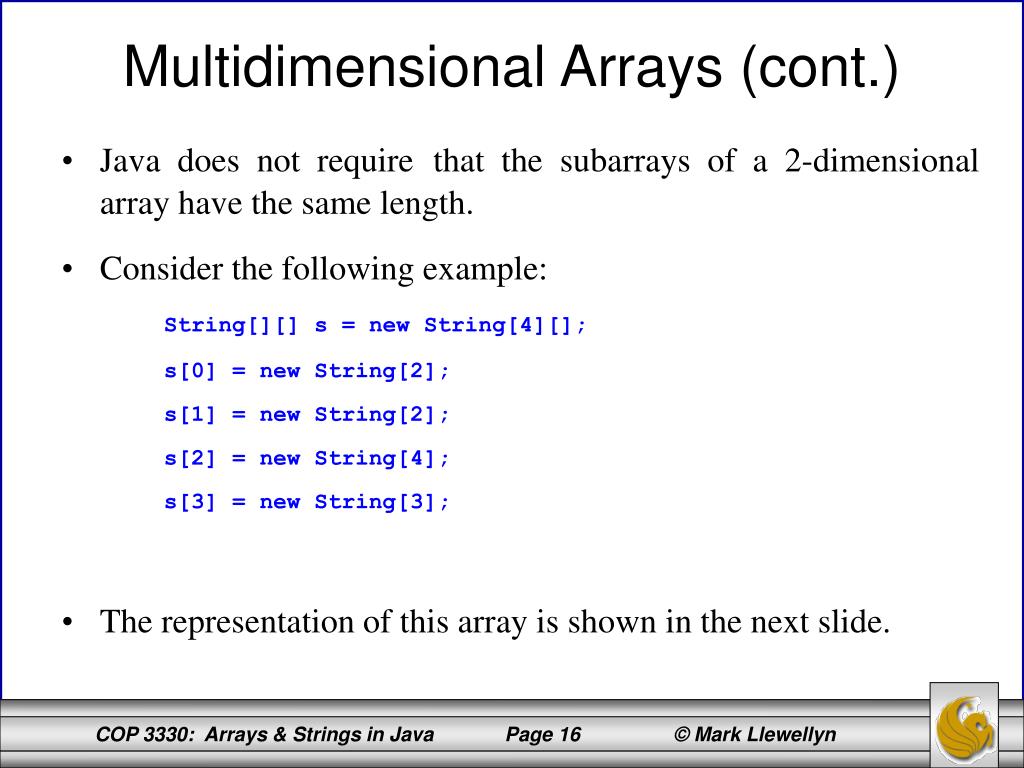 Multidimensional Arrays (cont.)

• Java does not require that the subarrays of a 2-dimensional array have the same length.

• Consider the following example:

String[][] s = new String[4][];

s[0] = new String[2];

s[1] = new String[2];

s[2] = new String[4];

s[3] = new String[3];

• The representation of this array is shown in the next slide.

COP 3330: Arrays & Strings in Java Page 16 © Mark Llewellyn